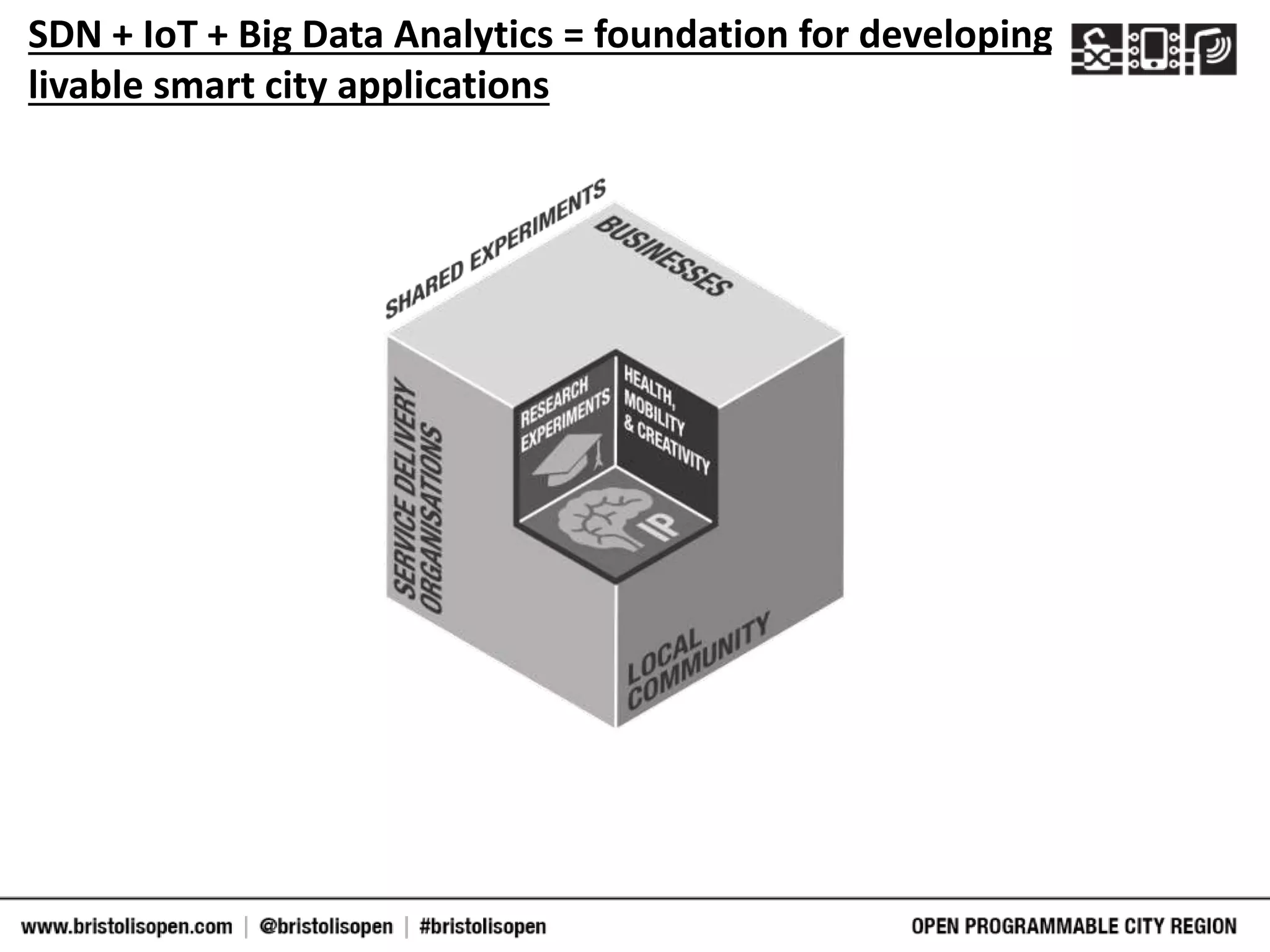 SDN + IoT + Big Data Analytics = foundation for developing livable smart city applications

SHARED EXPERIMENTS

BUSINESSES

SERVICE DELIVERY ORGANISATIONS

RESEARCH EXPERIMENTS

HEALTH, MOBILITY & CREATIVITY

IP

LOCAL COMMUNITY

www.bristolisopen.com | @bristolisopen | #bristolisopen

OPEN PROGRAMMABLE CITY REGION